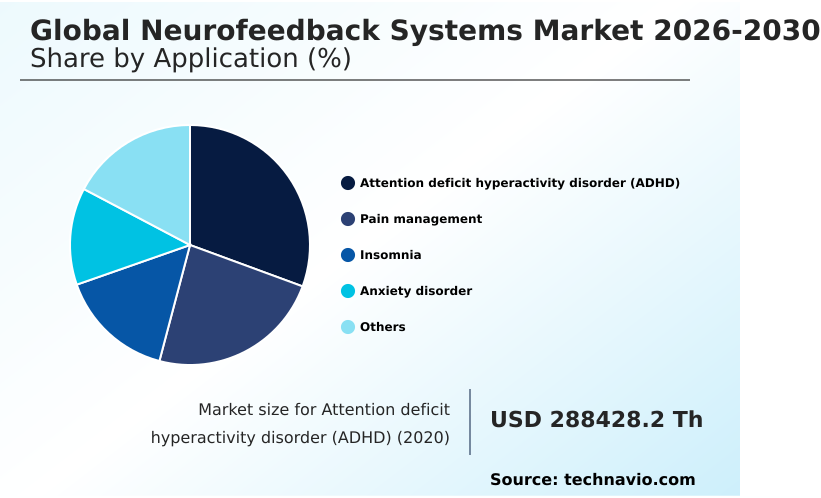 Global Neurofeedback Systems Market 2026-2030
Share by Application (%)

Attention deficit hyperactivity disorder (ADHD)
Pain management
Insomnia
Anxiety disorder
Others

Market size for Attention deficit hyperactivity disorder (ADHD) (2020)

USD 288428.2 Th

Source: technavio.com